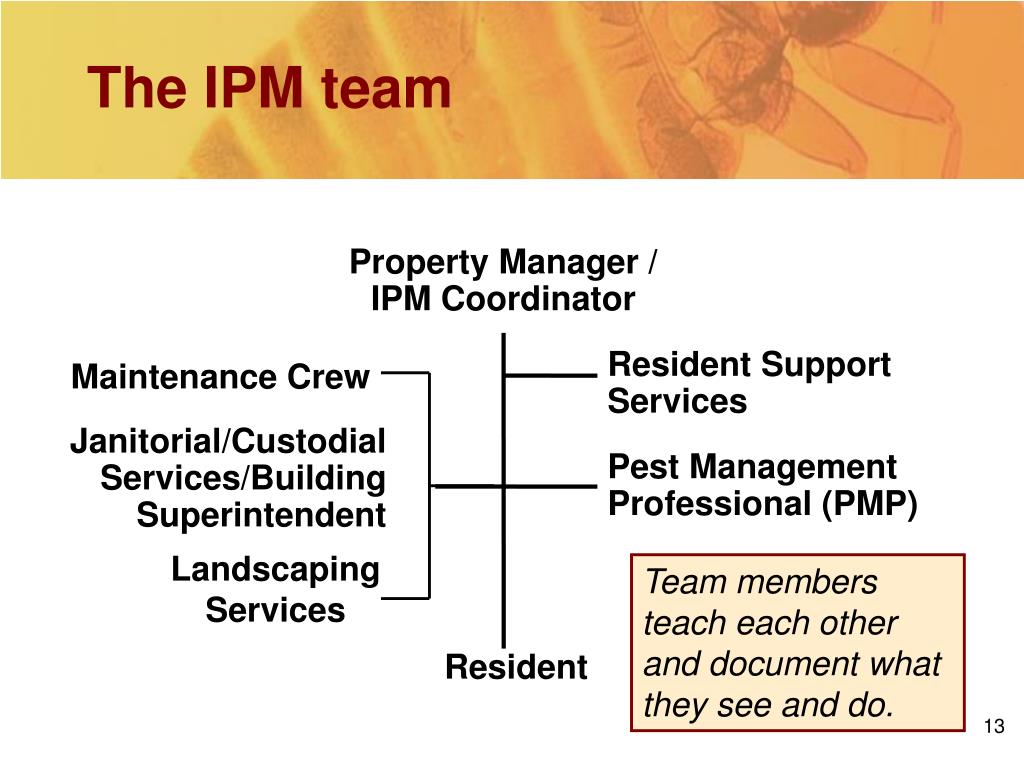 The IPM team

Property Manager / IPM Coordinator

Maintenance Crew

Janitorial/Custodial Services/Building Superintendent

Landscaping Services

Resident Support Services

Pest Management Professional (PMP)

Resident

Team members teach each other and document what they see and do.

13